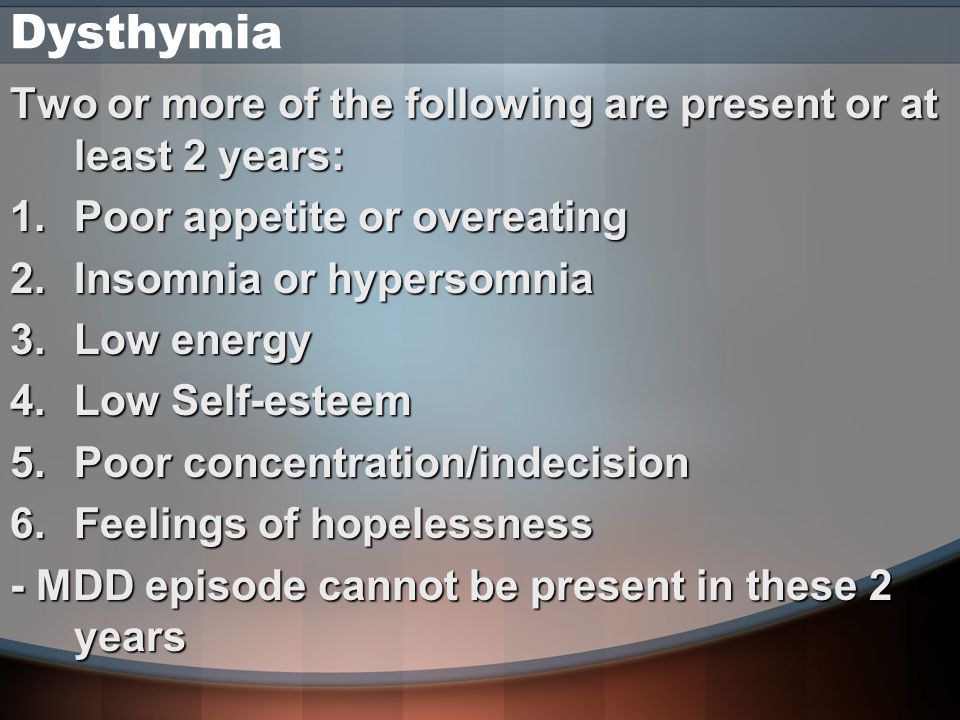 Dysthymia

Two or more of the following are present or at least 2 years:

1. Poor appetite or overeating
2. Insomnia or hypersomnia
3. Low energy
4. Low Self-esteem
5. Poor concentration/indecision
6. Feelings of hopelessness

- MDD episode cannot be present in these 2 years